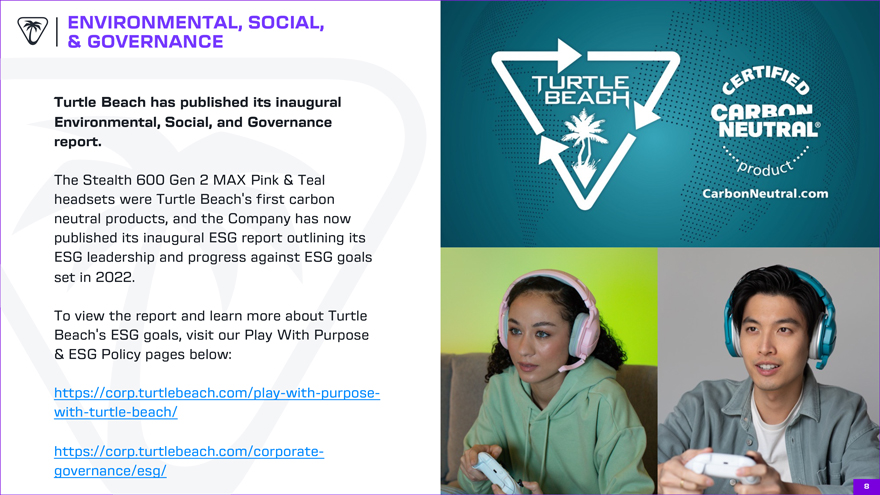 ENVIRONMENTAL, SOCIAL, & GOVERNANCE

Turtle Beach has published its inaugural Environmental, Social, and Governance report.

The Stealth 600 Gen 2 MAX Pink & Teal headsets were Turtle Beach's first carbon neutral products, and the Company has now published its inaugural ESG report outlining its ESG leadership and progress against ESG goals set in 2022.

To view the report and learn more about Turtle Beach's ESG goals, visit our Play With Purpose & ESG Policy pages below:

https://corp.turtlebeach.com/play-with-purpose-with-turtle-beach/

https://corp.turtlebeach.com/corporate-governance/esg/

TURTLE BEACH

CERTIFIED CARBON NEUTRAL® product

CarbonNeutral.com

8